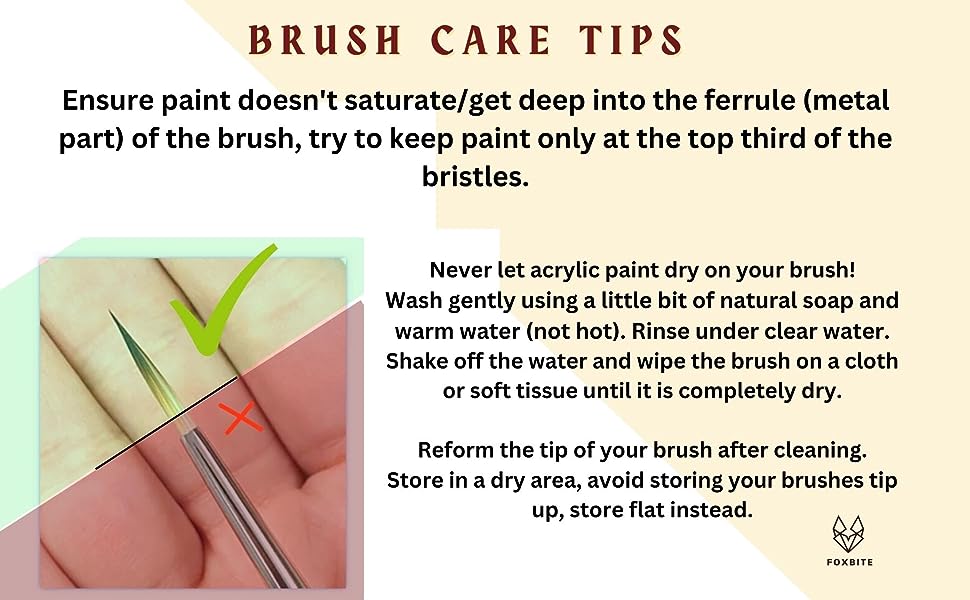 BRUSH CARE TIPS

Ensure paint doesn't saturate/get deep into the ferrule (metal part) of the brush, try to keep paint only at the top third of the bristles.

Never let acrylic paint dry on your brush! Wash gently using a little bit of natural soap and warm water (not hot). Rinse under clear water. Shake off the water and wipe the brush on a cloth or soft tissue until it is completely dry.

Reform the tip of your brush after cleaning. Store in a dry area, avoid storing your brushes tip up, store flat instead.

FOXBITE